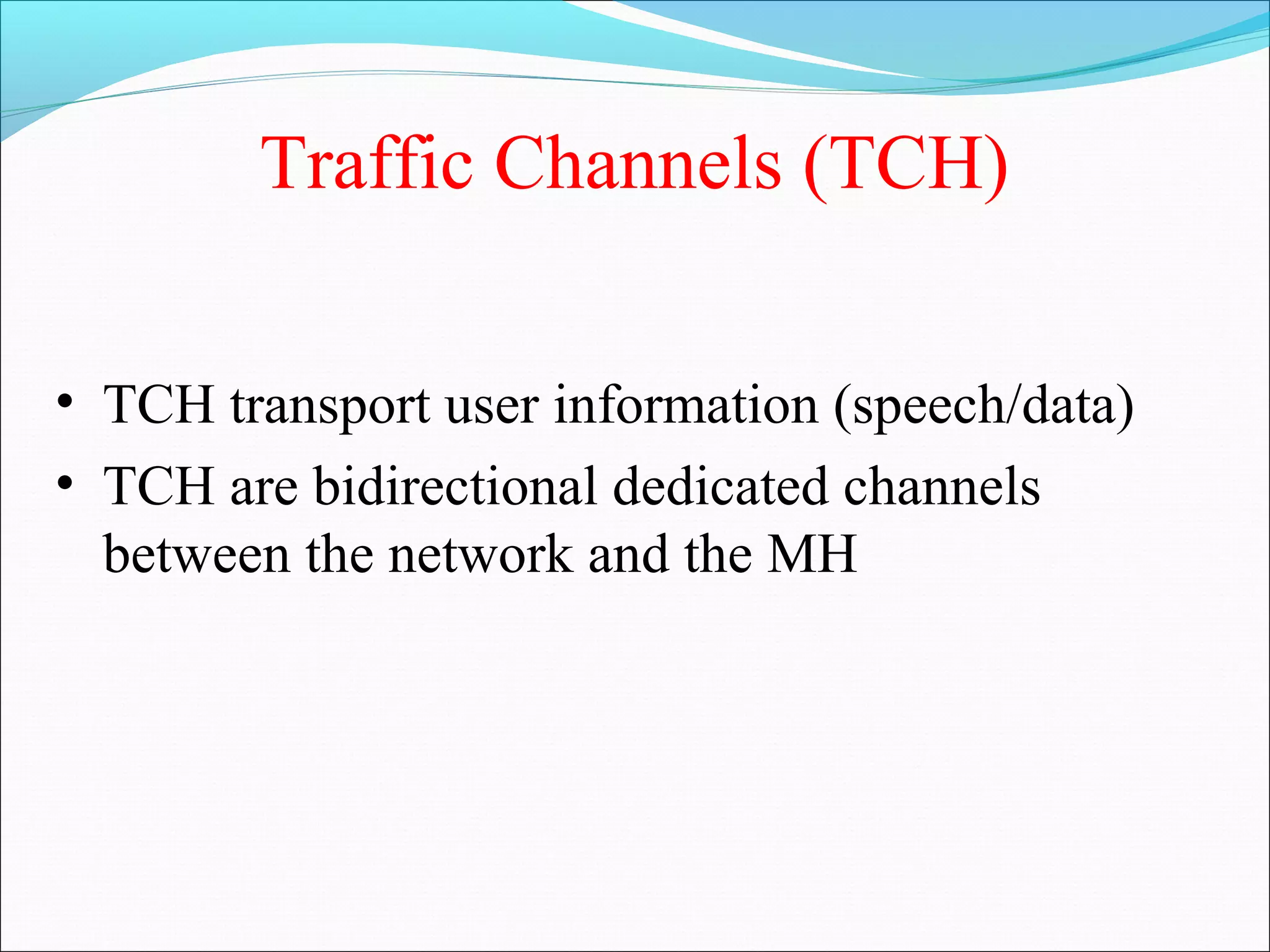 Traffic Channels (TCH)

• TCH transport user information (speech/data)
• TCH are bidirectional dedicated channels between the network and the MH